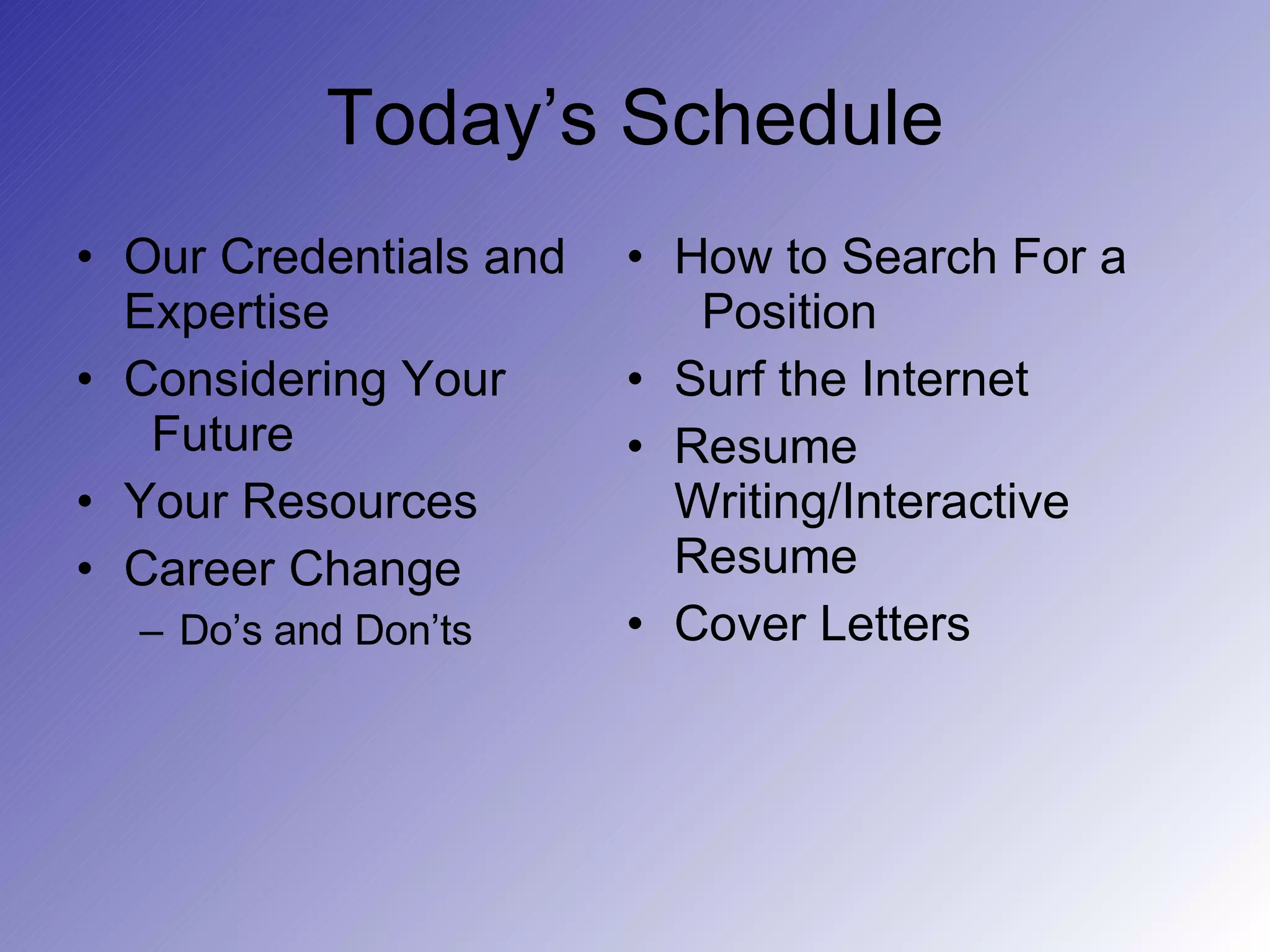 Today’s Schedule

• Our Credentials and Expertise
• Considering Your Future
• Your Resources
• Career Change
– Do’s and Don’ts

• How to Search For a Position
• Surf the Internet
• Resume Writing/Interactive Resume
• Cover Letters